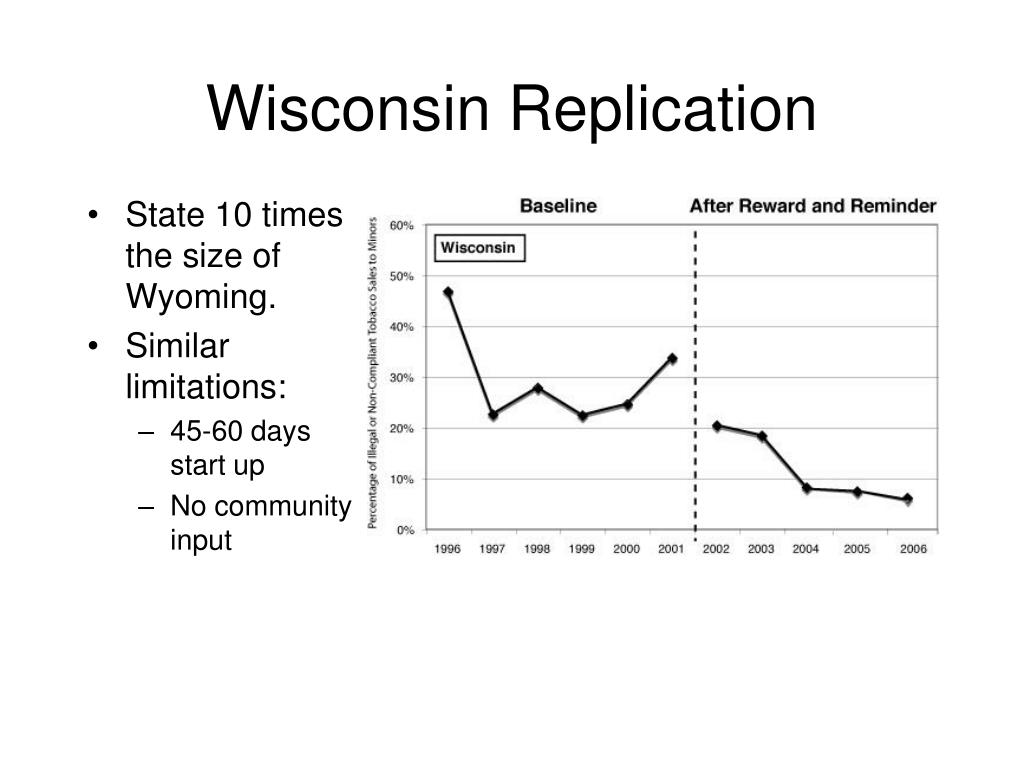 Wisconsin Replication

• State 10 times the size of Wyoming.
• Similar limitations:
– 45-60 days start up
– No community input

Baseline

After Reward and Reminder

Wisconsin

Percentage of Illegal or Non-Compliant Tobacco Sales to Minors

60%
50%
40%
30%
20%
10%
0%

1996 1997 1998 1999 2000 2001 2002 2003 2004 2005 2006